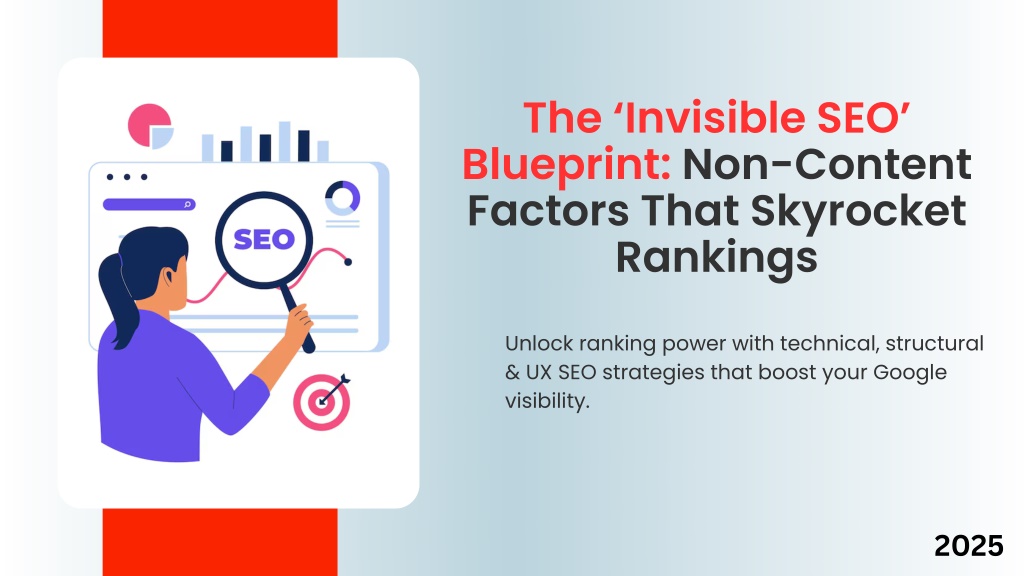 SEO

The ‘Invisible SEO’ Blueprint: Non-Content Factors That Skyrocket Rankings

Unlock ranking power with technical, structural & UX SEO strategies that boost your Google visibility.

2025